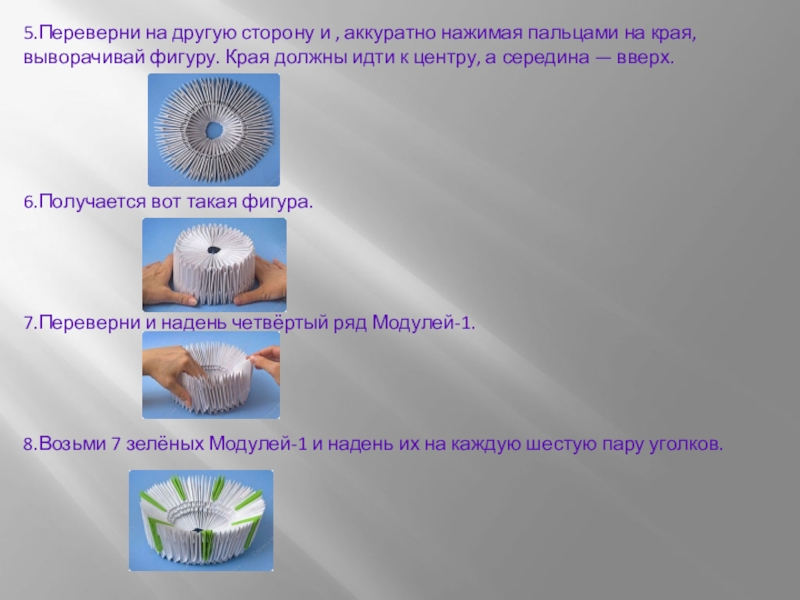 5.Переверни на другую сторону и , аккуратно нажимая пальцами на края, выворачивай фигуру. Края должны идти к центру, а середина — вверх.

6.Получается вот такая фигура.

7.Переверни и надень четвёртый ряд Модулей-1.

8.Возьми 7 зелёных Модулей-1 и надень их на каждую шестую пару уголков.